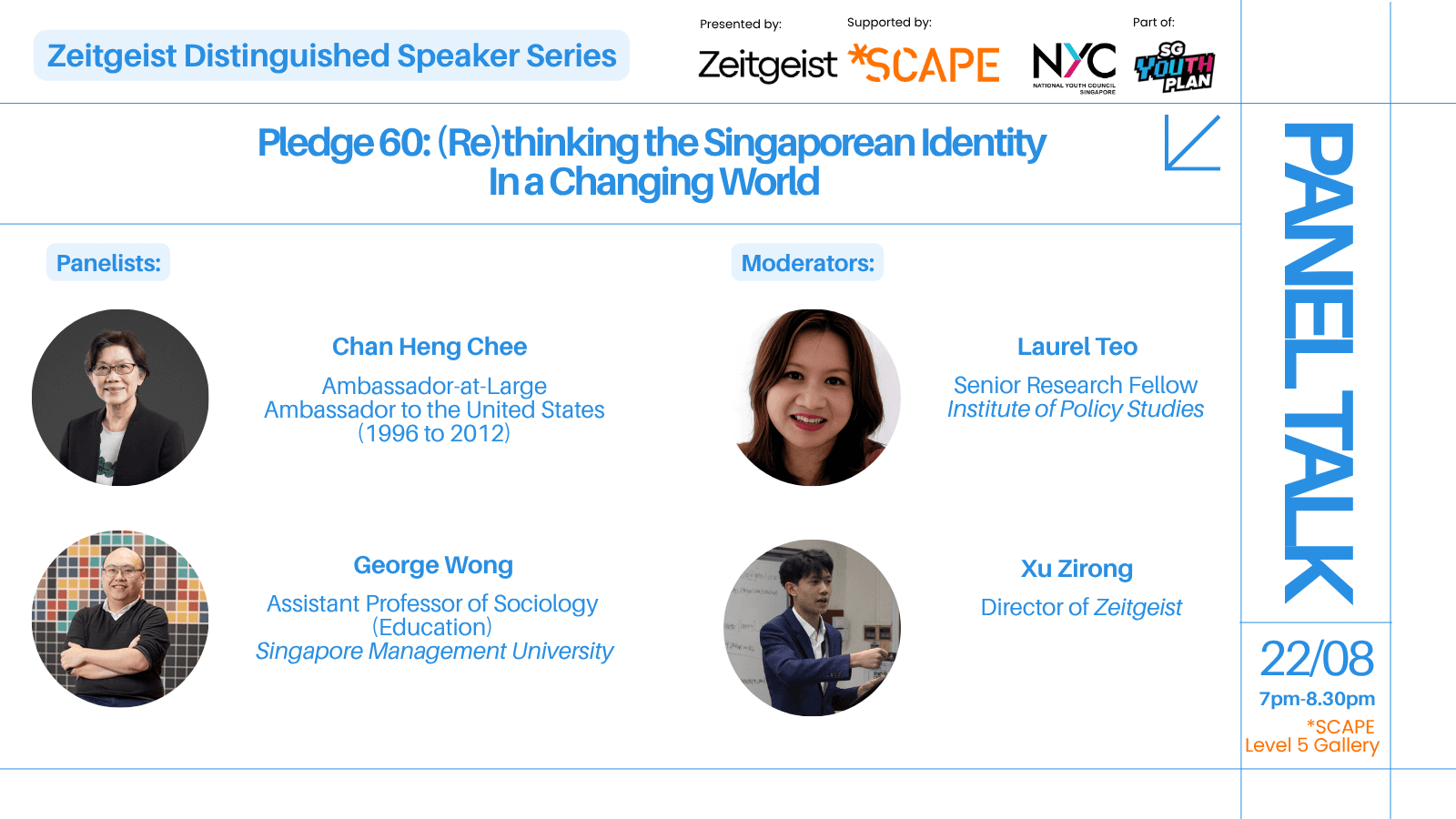 Zeitgeist Distinguished Speaker Series

Presented by: Zeitgeist

Supported by: *SCAPE

NYC NATIONAL YOUTH COUNCIL SINGAPORE

Part of: SG YOUTH PLAN

Pledge 60: (Re)thinking the Singaporean Identity In a Changing World

Panelists:

Chan Heng Chee
Ambassador-at-Large
Ambassador to the United States
(1996 to 2012)

George Wong
Assistant Professor of Sociology
(Education)
Singapore Management University

Moderators:

Laurel Teo
Senior Research Fellow
Institute of Policy Studies

Xu Zirong
Director of Zeitgeist

PANEL TALK

22/08
7pm-8.30pm
*SCAPE
Level 5 Gallery